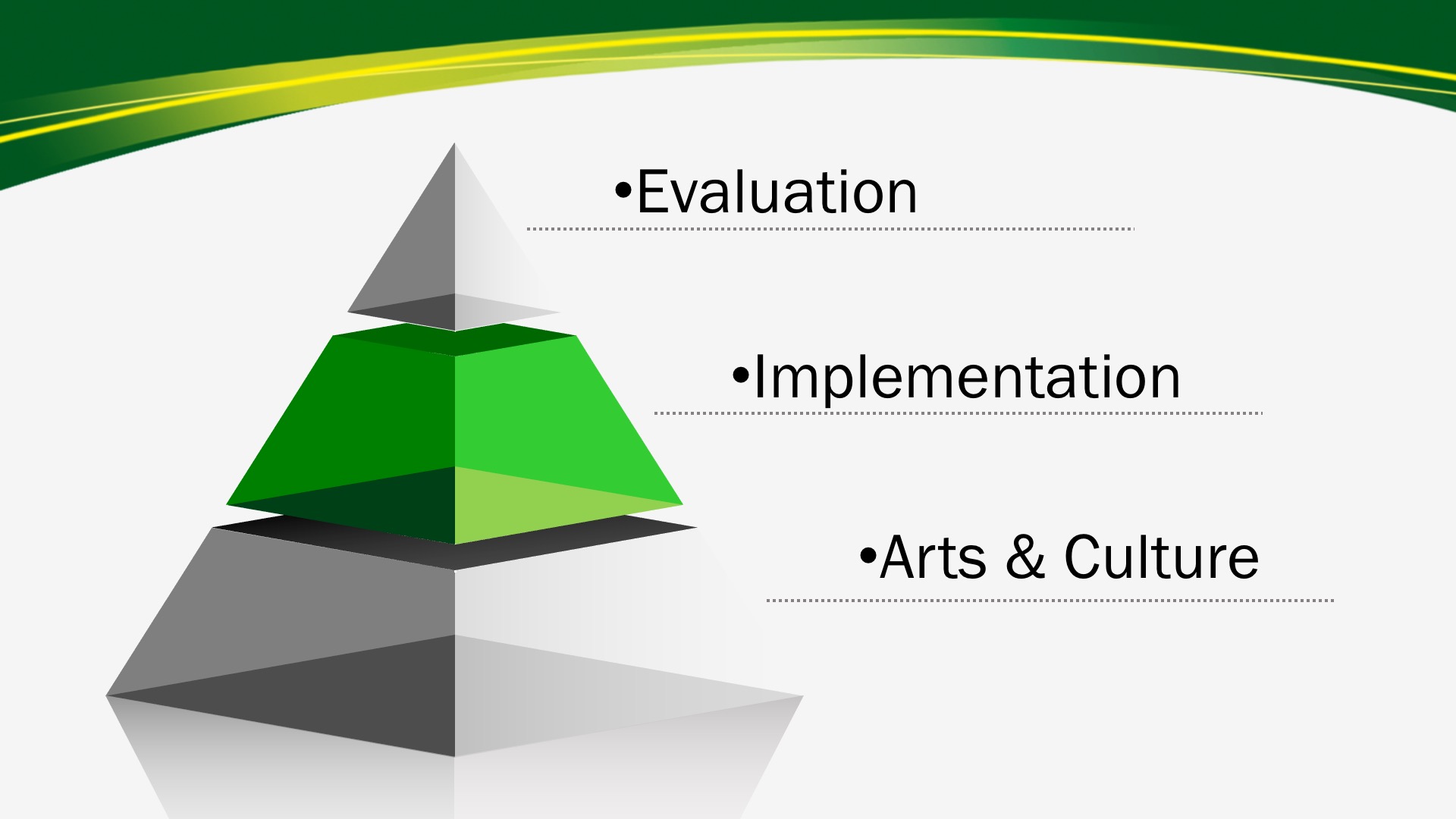 •Evaluation

•Implementation

•Arts & Culture